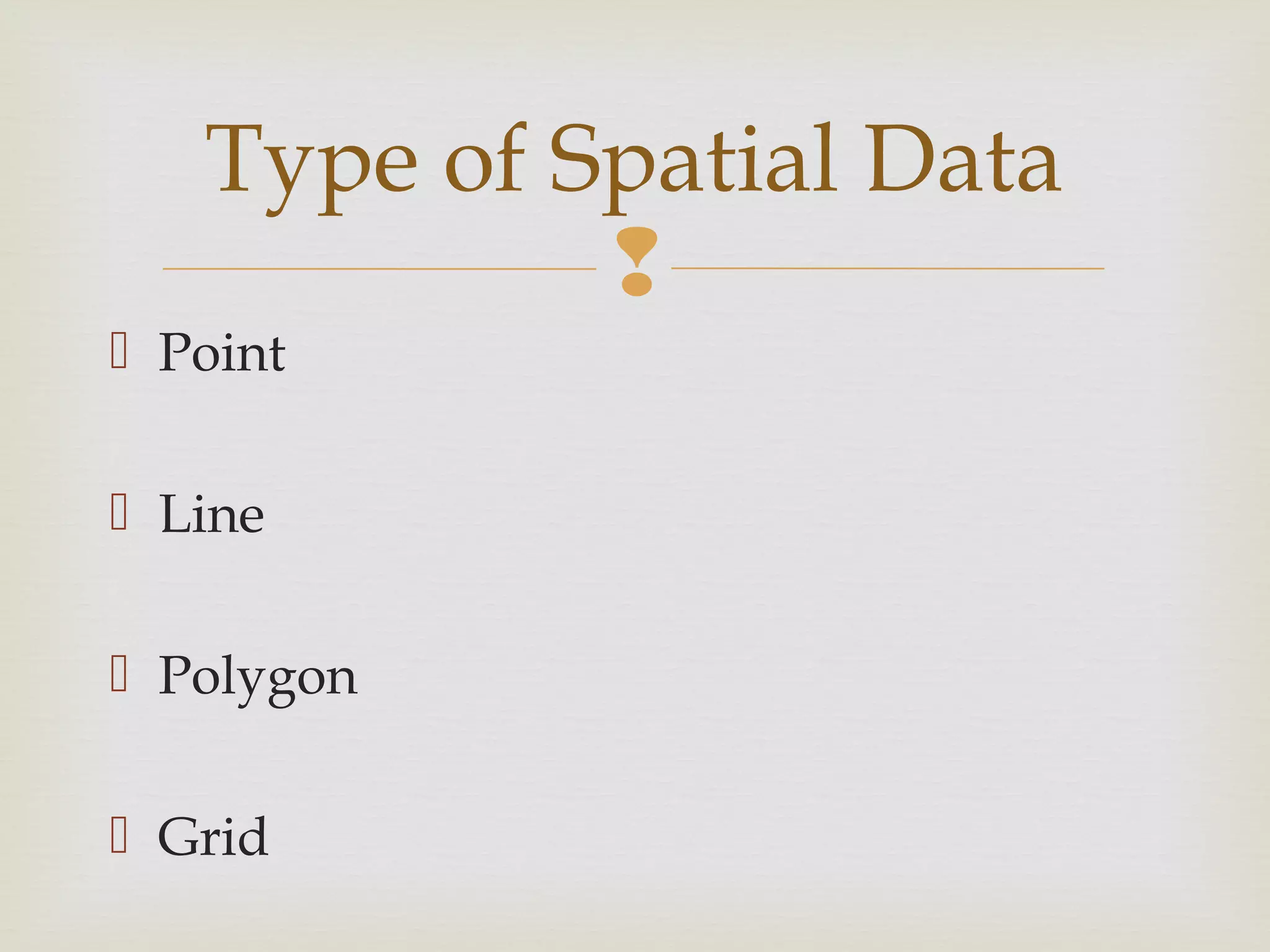 Type of Spatial Data

Point

Line

Polygon

Grid